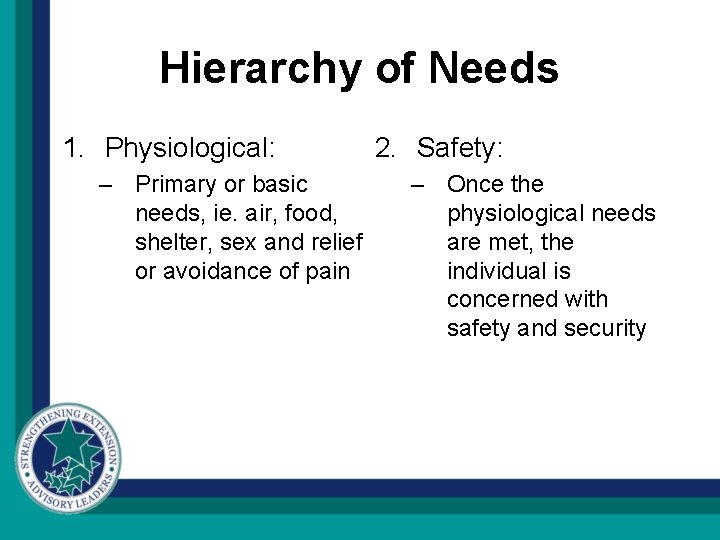 Hierarchy of Needs

1. Physiological:
– Primary or basic needs, ie. air, food, shelter, sex and relief or avoidance of pain

2. Safety:
– Once the physiological needs are met, the individual is concerned with safety and security

STRENGTHENING EXTENSION ADVISORY LEADERS